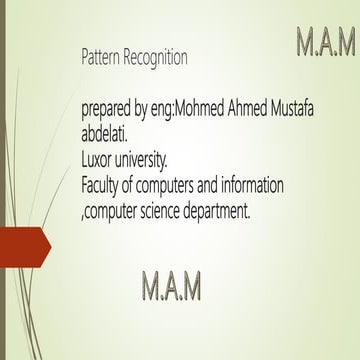 M.A.M

Pattern Recognition

prepared by eng:Mohmed Ahmed Mustafa abdelati.
Luxor university.
Faculty of computers and information ,computer science department.

M.A.M